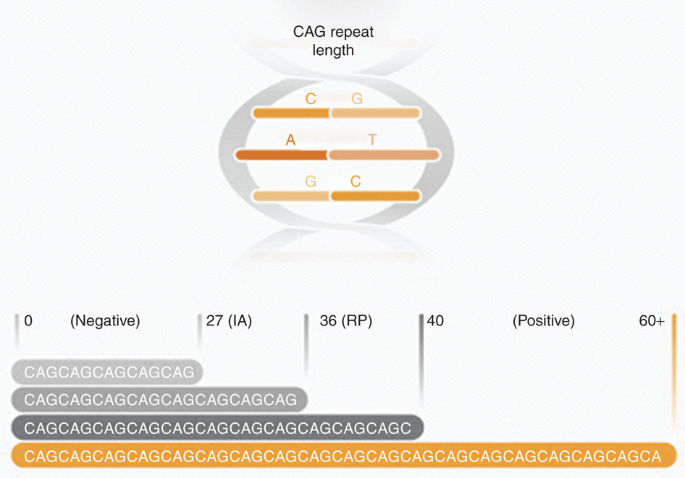 CAG repeat length

C G
A T
G C

0 (Negative) 27 (IA) 36 (RP) 40 (Positive) 60+

CAGCAGCAGCAGCAG
CAGCAGCAGCAGCAGCAGCAGCAG
CAGCAGCAGCAGCAGCAGCAGCAGCAGCAGCAGC
CAGCAGCAGCAGCAGCAGCAGCAGCAGCAGCAGCAGCAGCAGCAGCAGCAGCAGCA